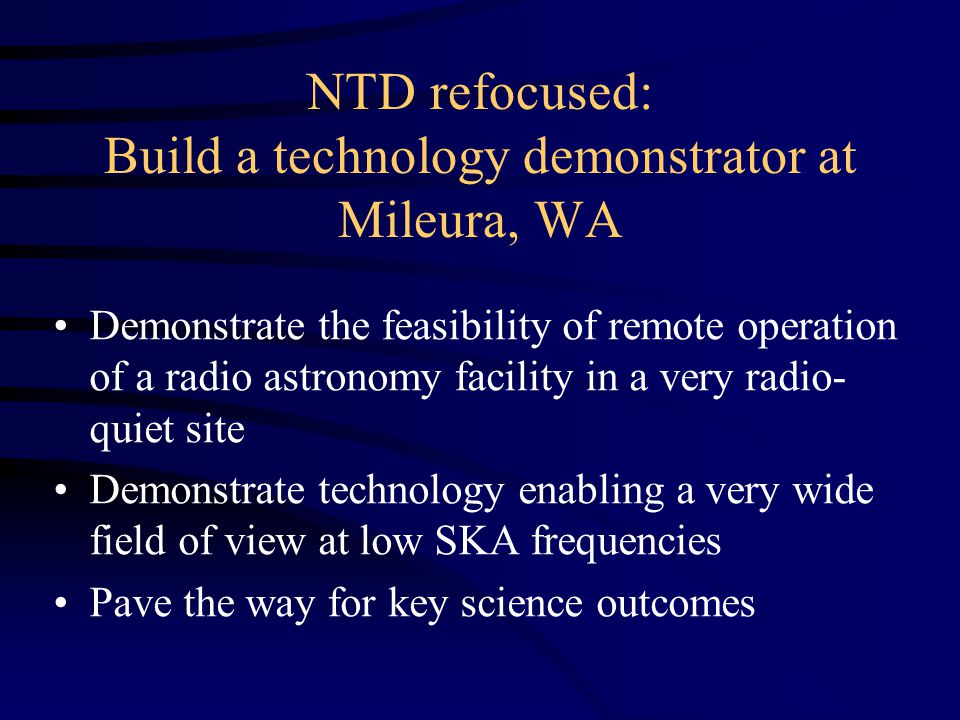 NTD refocused:
Build a technology demonstrator at Mileura, WA

• Demonstrate the feasibility of remote operation of a radio astronomy facility in a very radio-quiet site
• Demonstrate technology enabling a very wide field of view at low SKA frequencies
• Pave the way for key science outcomes